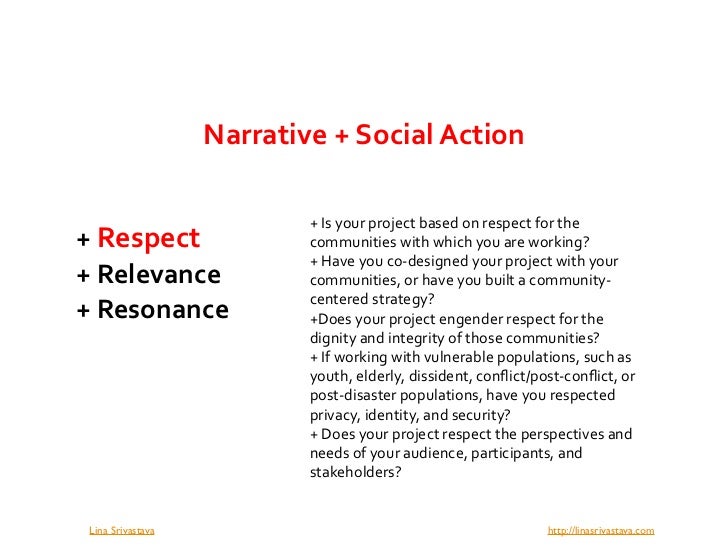 Narrative + Social Action

+ Respect
+ Relevance
+ Resonance

+ Is your project based on respect for the communities with which you are working?
+ Have you co-designed your project with your communities, or have you built a community-centered strategy?
+Does your project engender respect for the dignity and integrity of those communities?
+ If working with vulnerable populations, such as youth, elderly, dissident, conflict/post-conflict, or post-disaster populations, have you respected privacy, identity, and security?
+ Does your project respect the perspectives and needs of your audience, participants, and stakeholders?

Lina Srivastava

http://linasrivastava.com